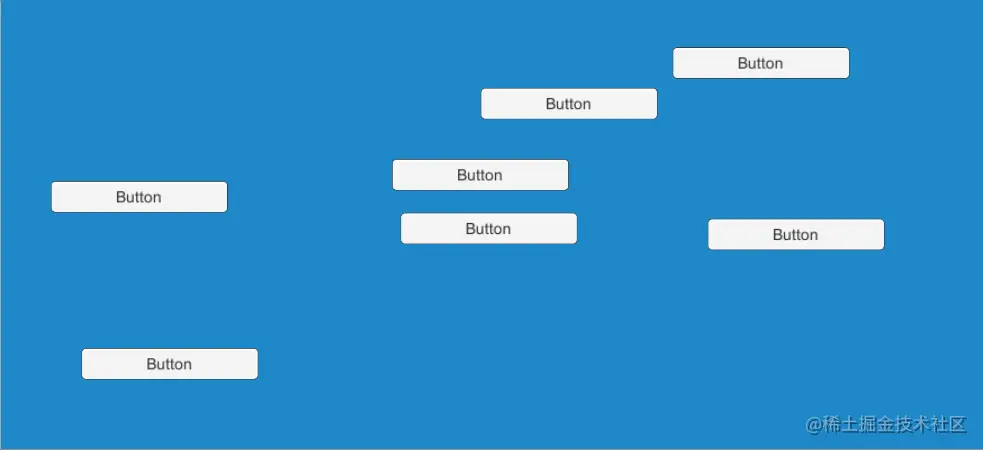 Button

Button

Button

Button

Button

Button

Button

@稀土掘金技术社区